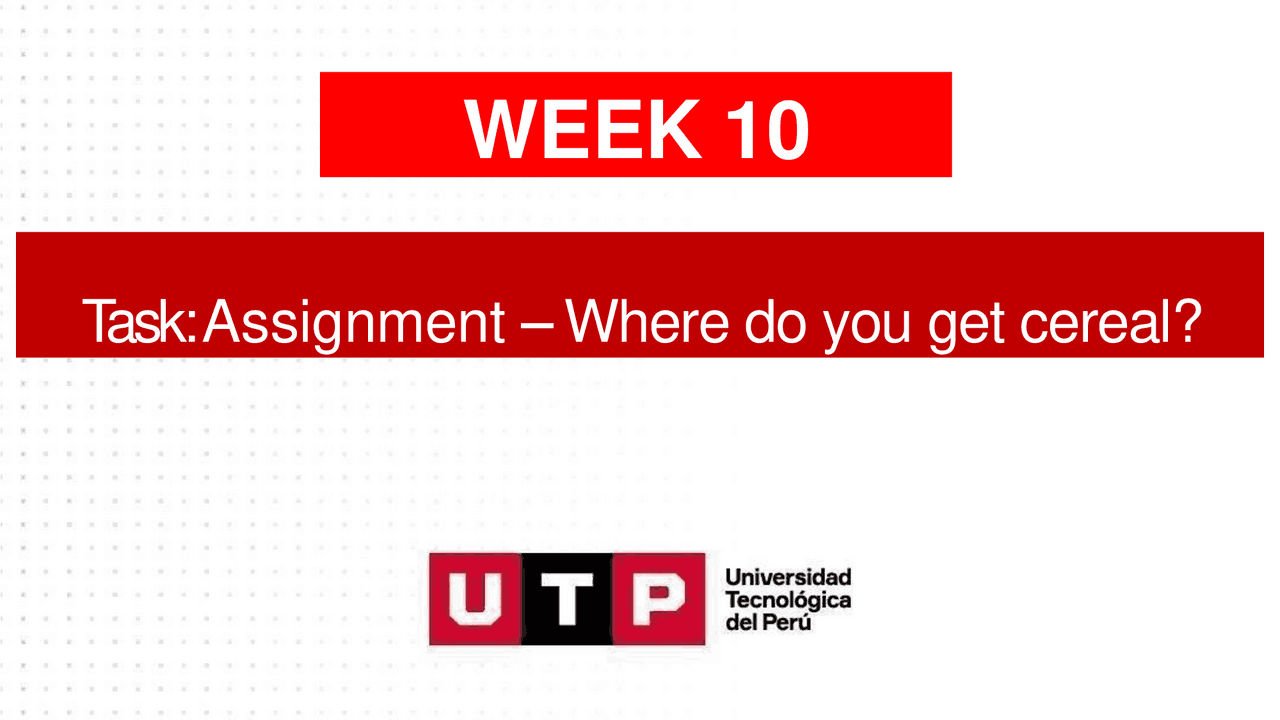 WEEK 10

Task: Assignment – Where do you get cereal?

UTP Universidad Tecnológica del Perú